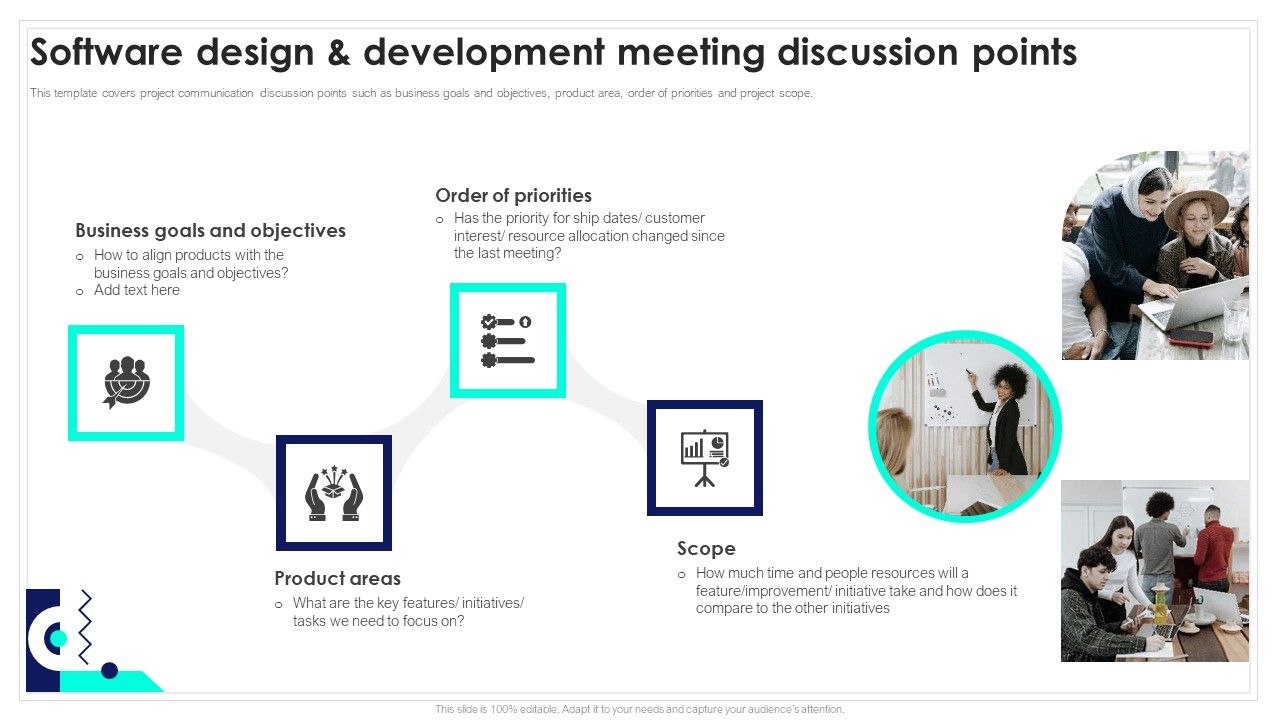 Software design & development meeting discussion points

This template covers project communication discussion points such as business goals and objectives, product area, order of priorities and project scope.

Business goals and objectives
o How to align products with the business goals and objectives?
o Add text here

Order of priorities
o Has the priority for ship dates/ customer interest/ resource allocation changed since the last meeting?

Product areas
o What are the key features/ initiatives/ tasks we need to focus on?

Scope
o How much time and people resources will a feature/improvement/ initiative take and how does it compare to the other initiatives

This slide is 100% editable. Adapt it to your needs and capture your audience's attention.